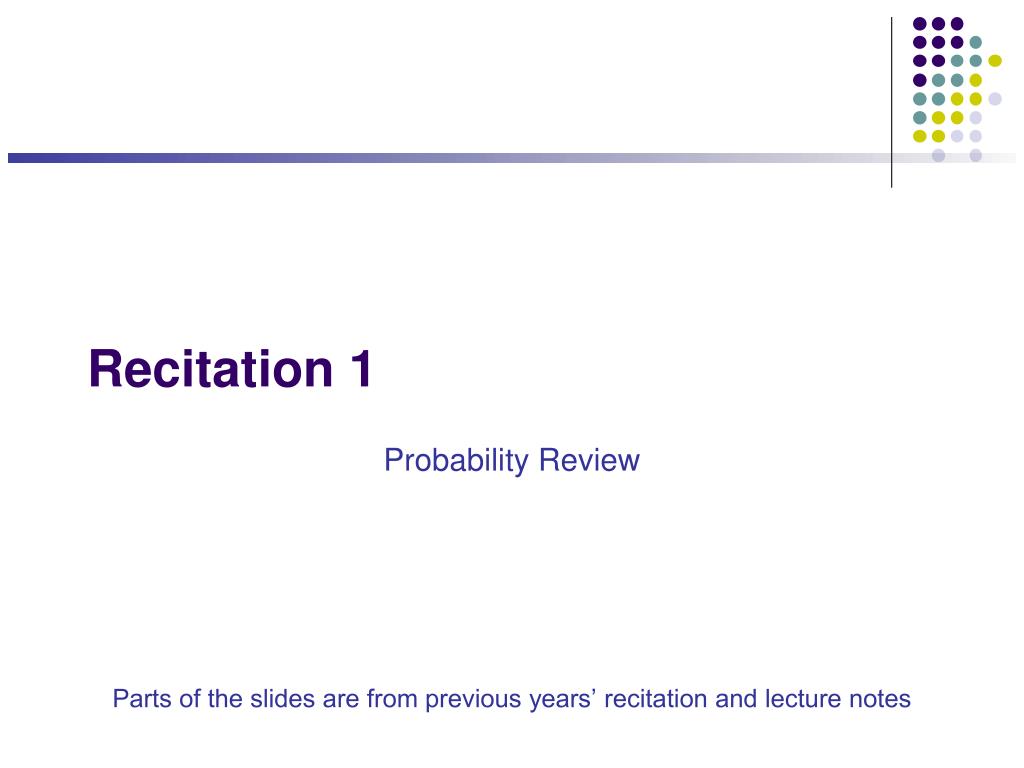 Recitation 1

Probability Review

Parts of the slides are from previous years’ recitation and lecture notes